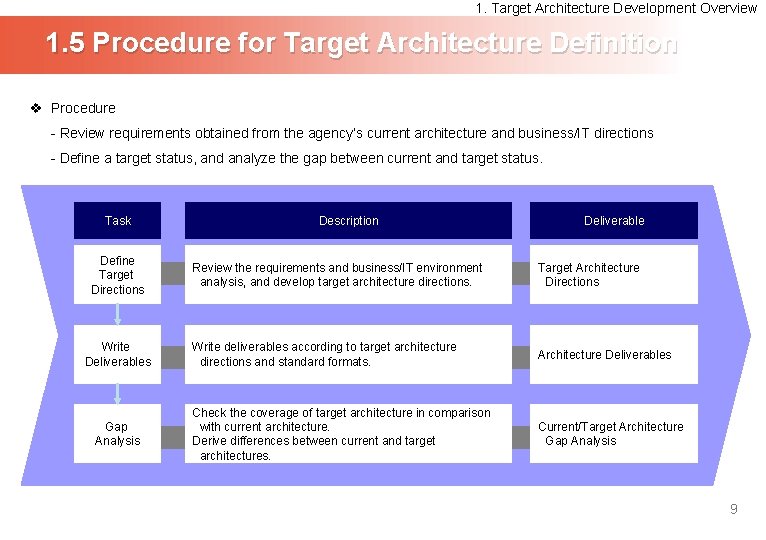 1. Target Architecture Development Overview

1.5 Procedure for Target Architecture Definition

❖ Procedure

- Review requirements obtained from the agency's current architecture and business/IT directions

- Define a target status, and analyze the gap between current and target status.

| Task | Description | Deliverable |
|---|---|---|
| Define Target Directions | Review the requirements and business/IT environment analysis, and develop target architecture directions. | Target Architecture Directions |
| Write Deliverables | Write deliverables according to target architecture directions and standard formats. | Architecture Deliverables |
| Gap Analysis | Check the coverage of target architecture in comparison with current architecture. Derive differences between current and target architectures. | Current/Target Architecture Gap Analysis |

9